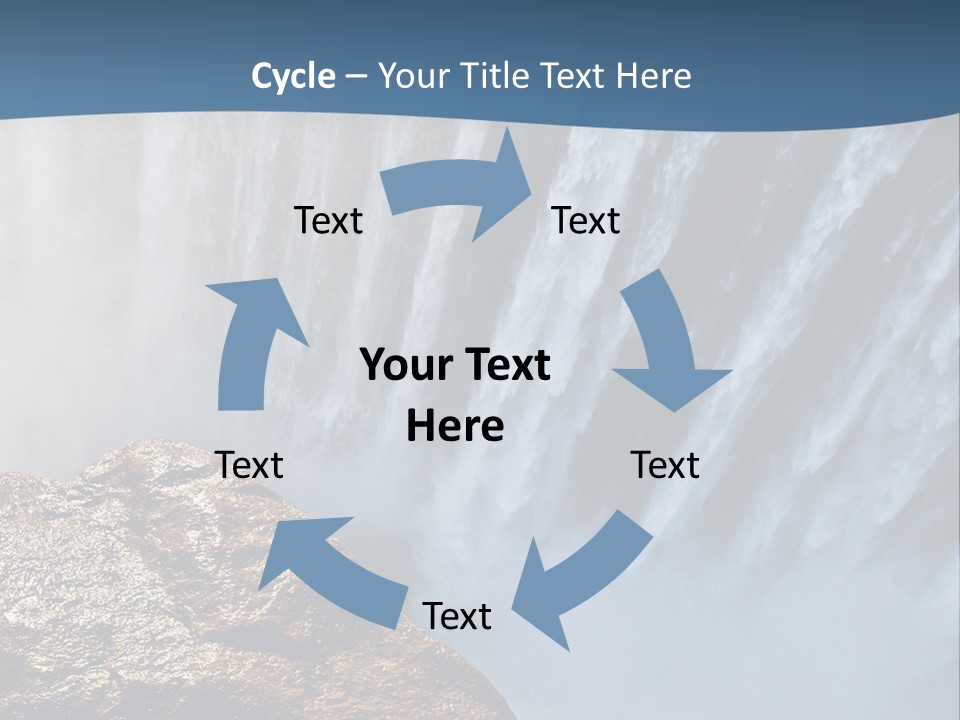 Cycle – Your Title Text Here

Text

Text

Your Text Here

Text

Text

Text